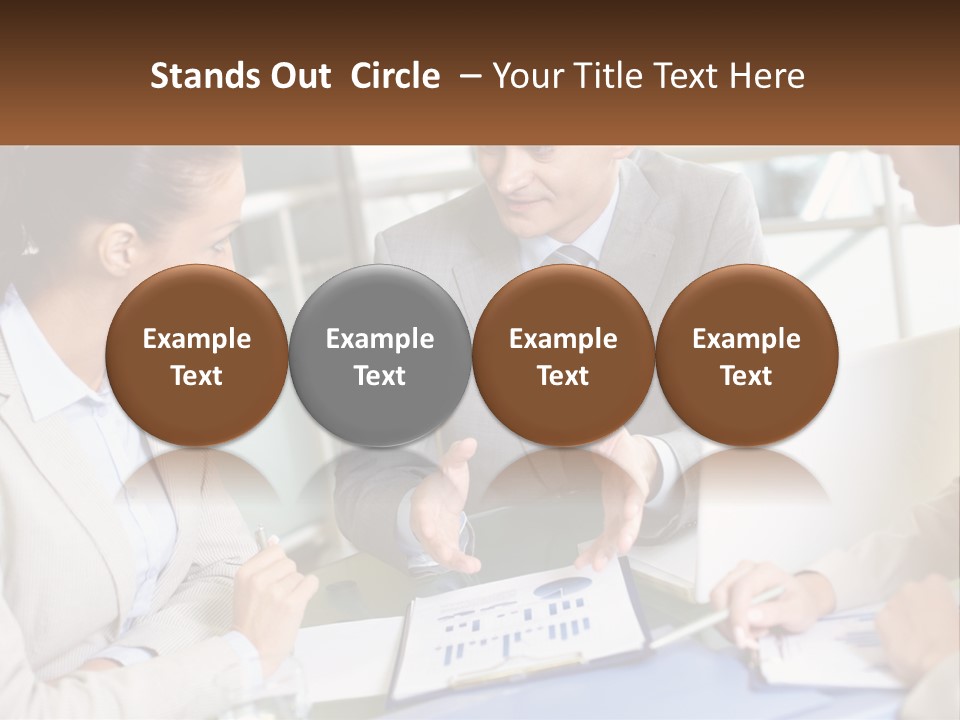 Stands Out Circle – Your Title Text Here

Example Text

Example Text

Example Text

Example Text